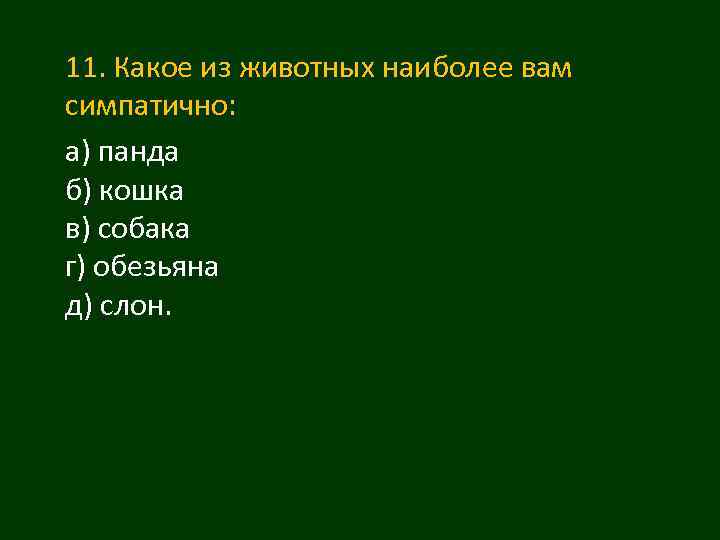 11. Какое из животных наиболее вам симпатично:

а) панда
б) кошка
в) собака
г) обезьяна
д) слон.